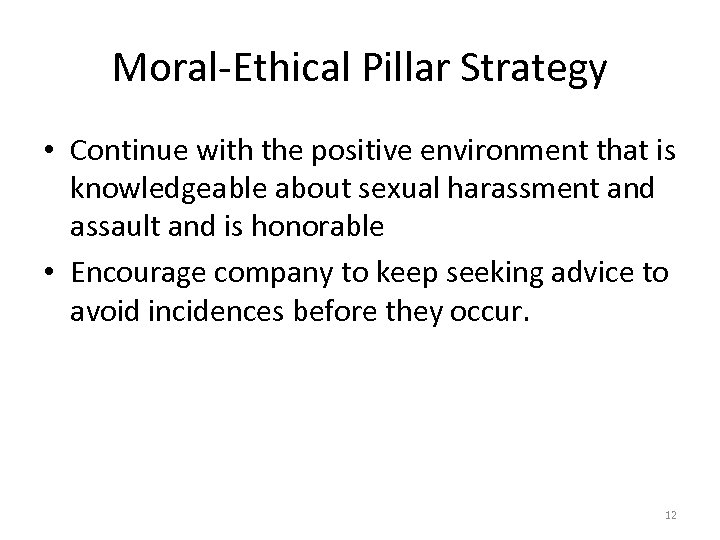 Moral-Ethical Pillar Strategy

• Continue with the positive environment that is knowledgeable about sexual harassment and assault and is honorable
• Encourage company to keep seeking advice to avoid incidences before they occur.

12